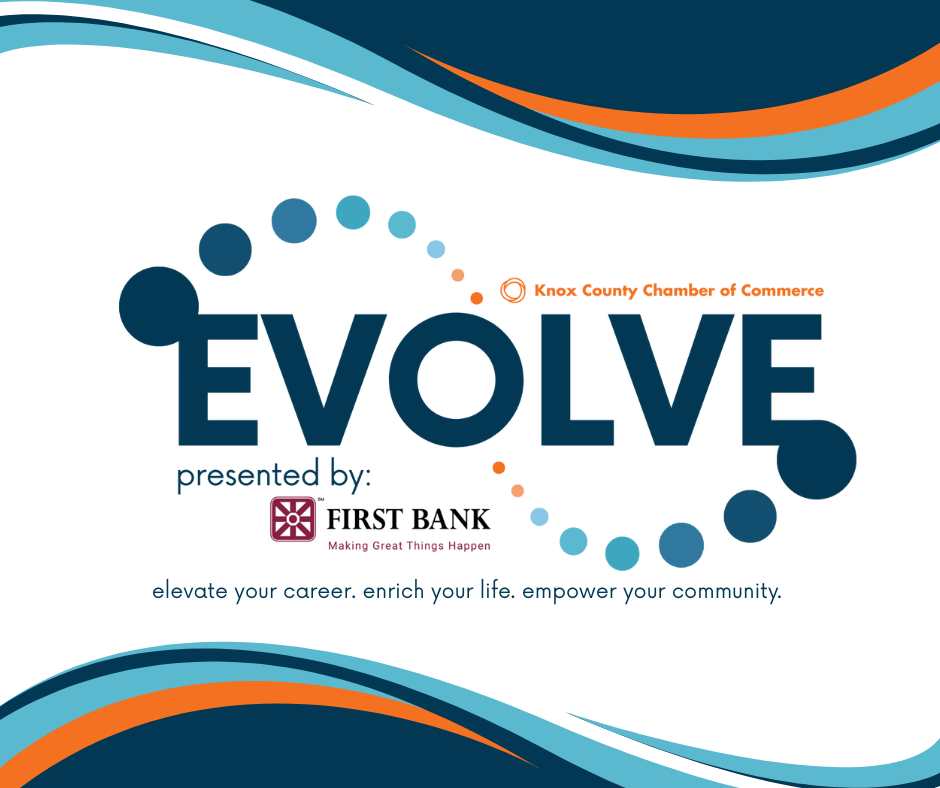 Knox County Chamber of Commerce

EVOLVE

presented by:

FIRST BANK
Making Great Things Happen

elevate your career. enrich your life. empower your community.